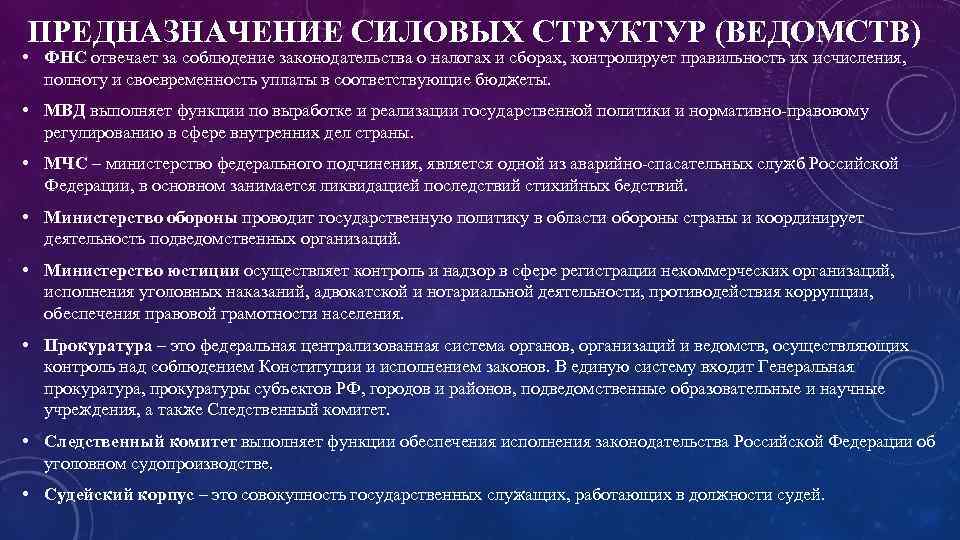 ПРЕДНАЗНАЧЕНИЕ СИЛОВЫХ СТРУКТУР (ВЕДОМСТВ)

• ФНС отвечает за соблюдение законодательства о налогах и сборах, контролирует правильность их исчисления, полноту и своевременность уплаты в соответствующие бюджеты.

• МВД выполняет функции по выработке и реализации государственной политики и нормативно-правовому регулированию в сфере внутренних дел страны.

• МЧС – министерство федерального подчинения, является одной из аварийно-спасательных служб Российской Федерации, в основном занимается ликвидацией последствий стихийных бедствий.

• Министерство обороны проводит государственную политику в области обороны страны и координирует деятельность подведомственных организаций.

• Министерство юстиции осуществляет контроль и надзор в сфере регистрации некоммерческих организаций, исполнения уголовных наказаний, адвокатской и нотариальной деятельности, противодействия коррупции, обеспечения правовой грамотности населения.

• Прокуратура – это федеральная централизованная система органов, организаций и ведомств, осуществляющих контроль над соблюдением Конституции и исполнением законов. В единую систему входит Генеральная прокуратура, прокуратуры субъектов РФ, городов и районов, подведомственные образовательные и научные учреждения, а также Следственный комитет.

• Следственный комитет выполняет функции обеспечения исполнения законодательства Российской Федерации об уголовном судопроизводстве.

• Судейский корпус – это совокупность государственных служащих, работающих в должности судей.